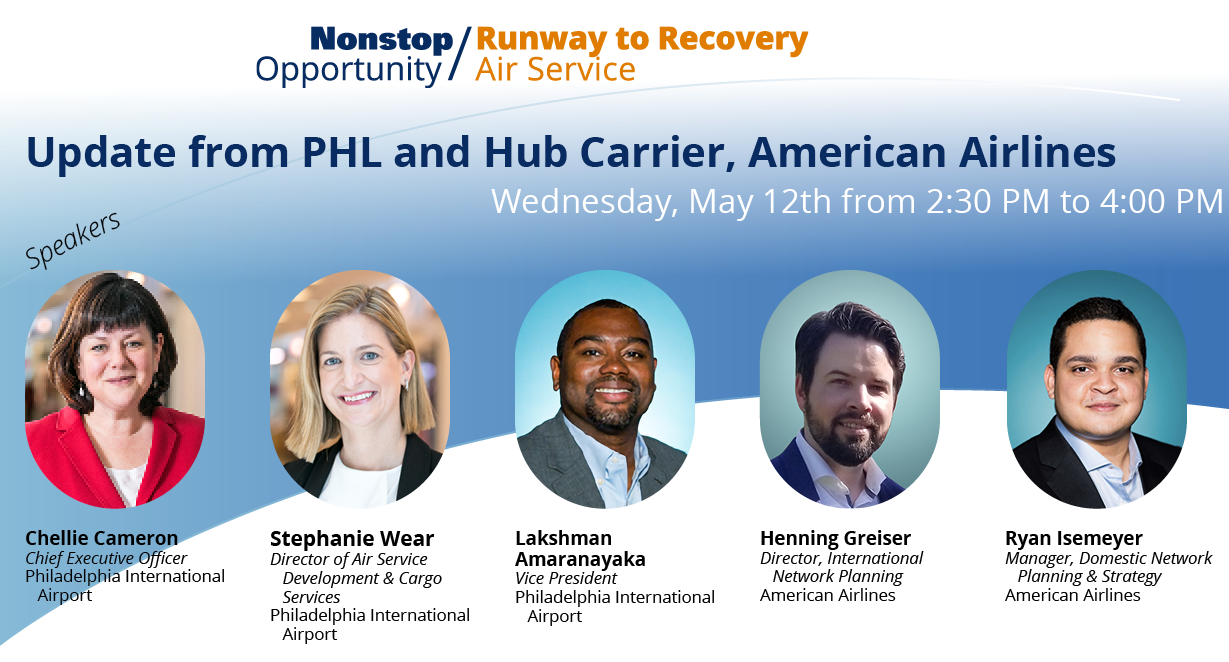 Nonstop Opportunity / Runway to Recovery Air Service

Update from PHL and Hub Carrier, American Airlines

Wednesday, May 12th from 2:30 PM to 4:00 PM

Speakers

Chellie Cameron
Chief Executive Officer
Philadelphia International Airport

Stephanie Wear
Director of Air Service Development & Cargo Services
Philadelphia International Airport

Lakshman Amaranayaka
Vice President
Philadelphia International Airport

Henning Greiser
Director, International Network Planning
American Airlines

Ryan Isemeyer
Manager, Domestic Network Planning & Strategy
American Airlines